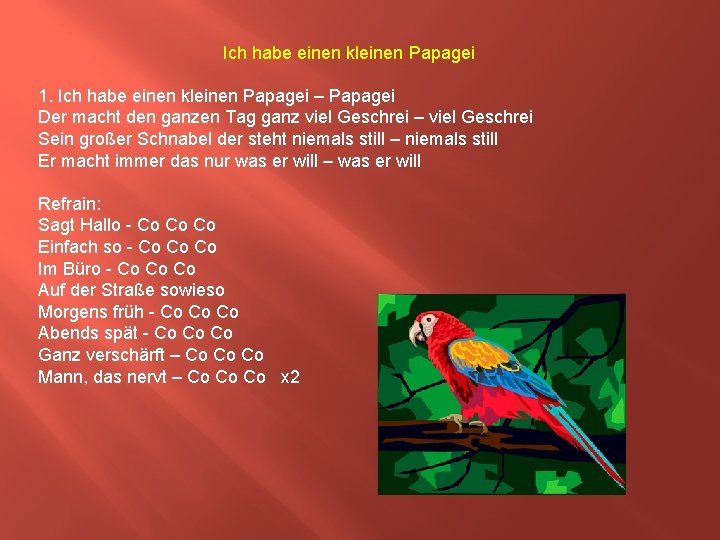 Ich habe einen kleinen Papagei

1. Ich habe einen kleinen Papagei – Papagei
Der macht den ganzen Tag ganz viel Geschrei – viel Geschrei
Sein großer Schnabel der steht niemals still – niemals still
Er macht immer das nur was er will – was er will

Refrain:
Sagt Hallo - Co Co Co
Einfach so - Co Co Co
Im Büro - Co Co Co
Auf der Straße sowieso
Morgens früh - Co Co Co
Abends spät - Co Co Co
Ganz verschärft – Co Co Co
Mann, das nervt – Co Co Co x2